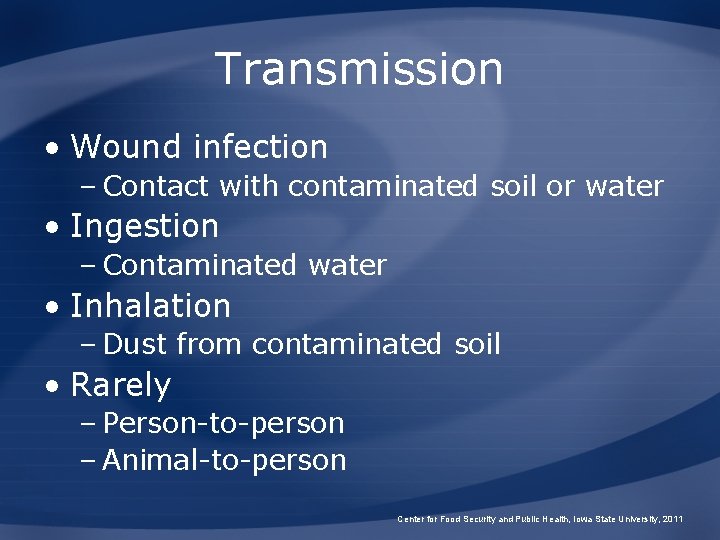 Transmission

• Wound infection
– Contact with contaminated soil or water
• Ingestion
– Contaminated water
• Inhalation
– Dust from contaminated soil
• Rarely
– Person-to-person
– Animal-to-person

Center for Food Security and Public Health, Iowa State University, 2011